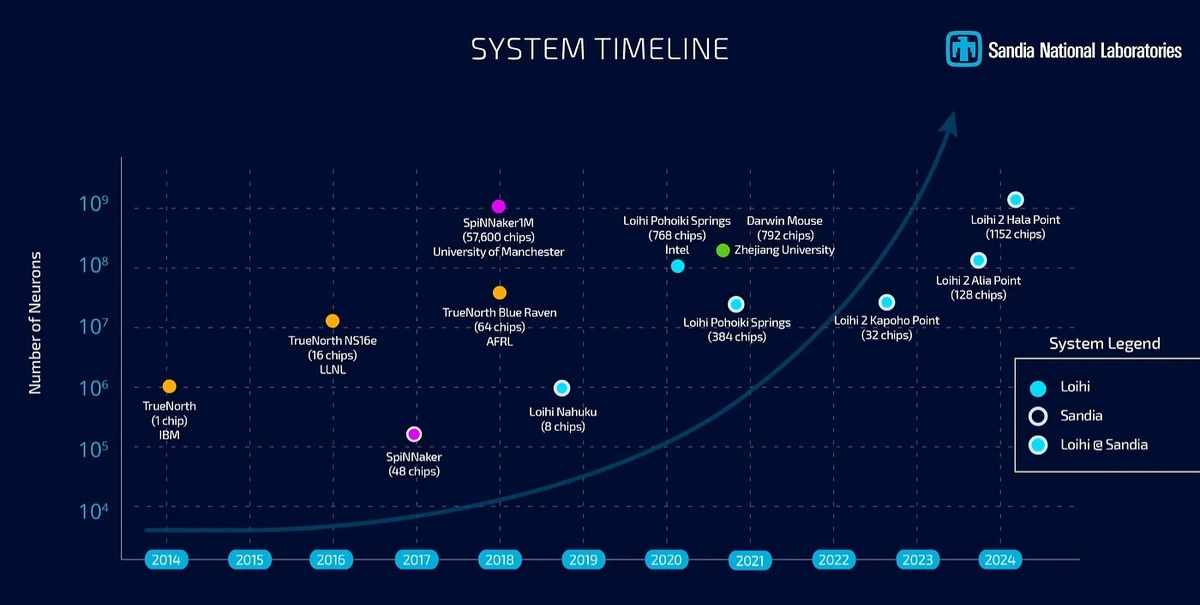 SYSTEM TIMELINE

Sandia National Laboratories

Number of Neurons

$10^9$
$10^8$
$10^7$
$10^6$
$10^5$
$10^4$

TrueNorth (1 chip) IBM

TrueNorth NS16e (16 chips) LLNL

SpiNNaker (48 chips)

SpiNNaker1M (57,600 chips) University of Manchester

TrueNorth Blue Raven (64 chips) AFRL

Loihi Nahuku (8 chips)

Loihi Pohoiki Springs (768 chips) Intel

Darwin Mouse (792 chips) Zhejiang University

Loihi Pohoiki Springs (384 chips)

Loihi 2 Kapoho Point (32 chips)

Loihi 2 Alia Point (128 chips)

Loihi 2 Hala Point (1152 chips)

System Legend
Loihi
Sandia
Loihi @ Sandia

2014 2015 2016 2017 2018 2019 2020 2021 2022 2023 2024